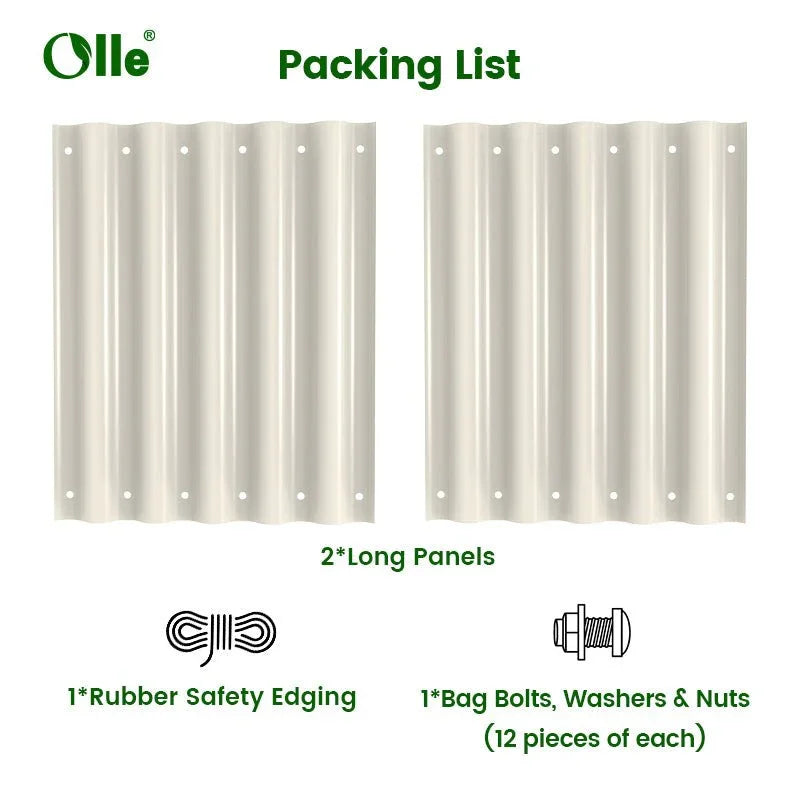 Olle®

Packing List

2*Long Panels

1*Rubber Safety Edging

1*Bag Bolts, Washers & Nuts (12 pieces of each)